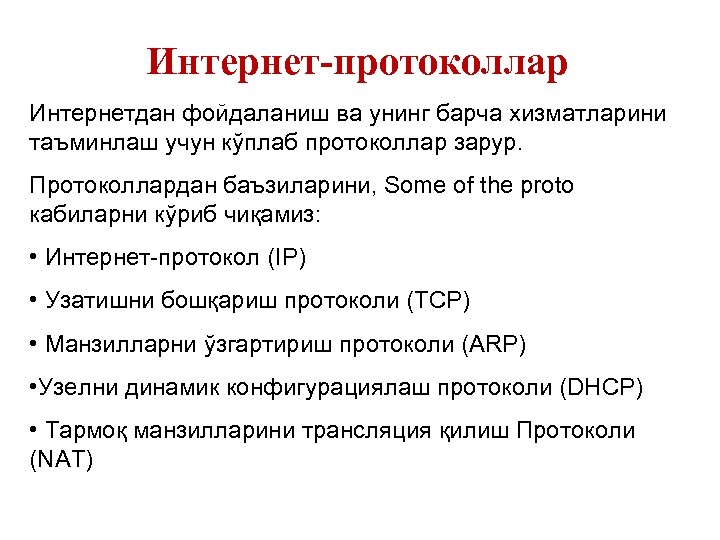 Интернет-протоколлар

Интернетдан фойдаланиш ва унинг барча хизматларини таъминлаш учун кўплаб протоколлар зарур.

Протоколлардан баъзиларини, Some of the proto кабиларни кўриб чиқамиз:

• Интернет-протокол (IP)

• Узатишни бошқариш протоколи (TCP)

• Манзилларни ўзгартириш протоколи (ARP)

•Узелни динамик конфигурациялаш протоколи (DHCP)

• Тармоқ манзилларини трансляция қилиш Протоколи (NAT)